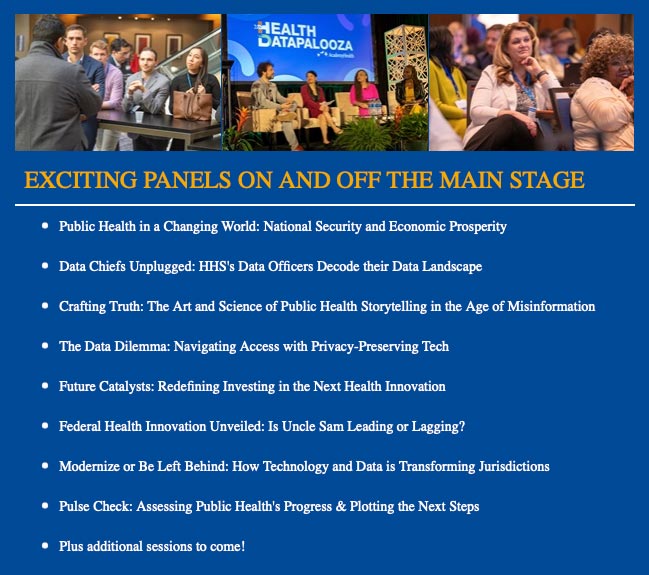 HEALTH DATAPALOOZA

AcademyHealth

EXCITING PANELS ON AND OFF THE MAIN STAGE

- Public Health in a Changing World: National Security and Economic Prosperity
- Data Chiefs Unplugged: HHS's Data Officers Decode their Data Landscape
- Crafting Truth: The Art and Science of Public Health Storytelling in the Age of Misinformation
- The Data Dilemma: Navigating Access with Privacy-Preserving Tech
- Future Catalysts: Redefining Investing in the Next Health Innovation
- Federal Health Innovation Unveiled: Is Uncle Sam Leading or Lagging?
- Modernize or Be Left Behind: How Technology and Data is Transforming Jurisdictions
- Pulse Check: Assessing Public Health's Progress & Plotting the Next Steps
- Plus additional sessions to come!